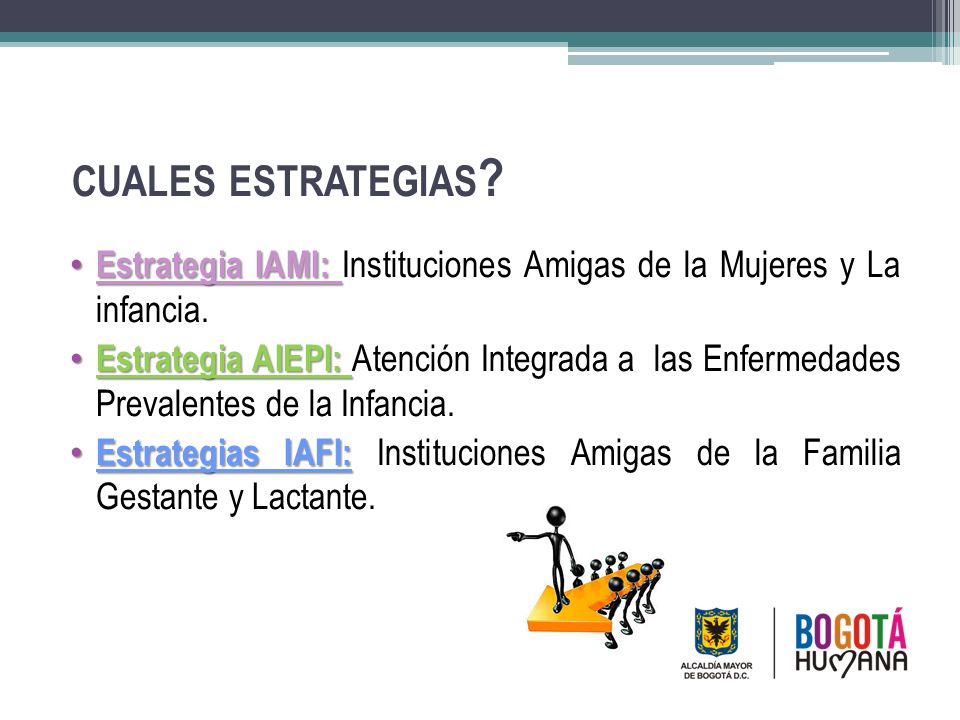 CUALES ESTRATEGIAS?

• Estrategia IAMI: Instituciones Amigas de la Mujeres y La infancia.
• Estrategia AIEPI: Atención Integrada a las Enfermedades Prevalentes de la Infancia.
• Estrategias IAFI: Instituciones Amigas de la Familia Gestante y Lactante.

ALCALDÍA MAYOR DE BOGOTÁ D.C.

BOGOTÁ HUMANA